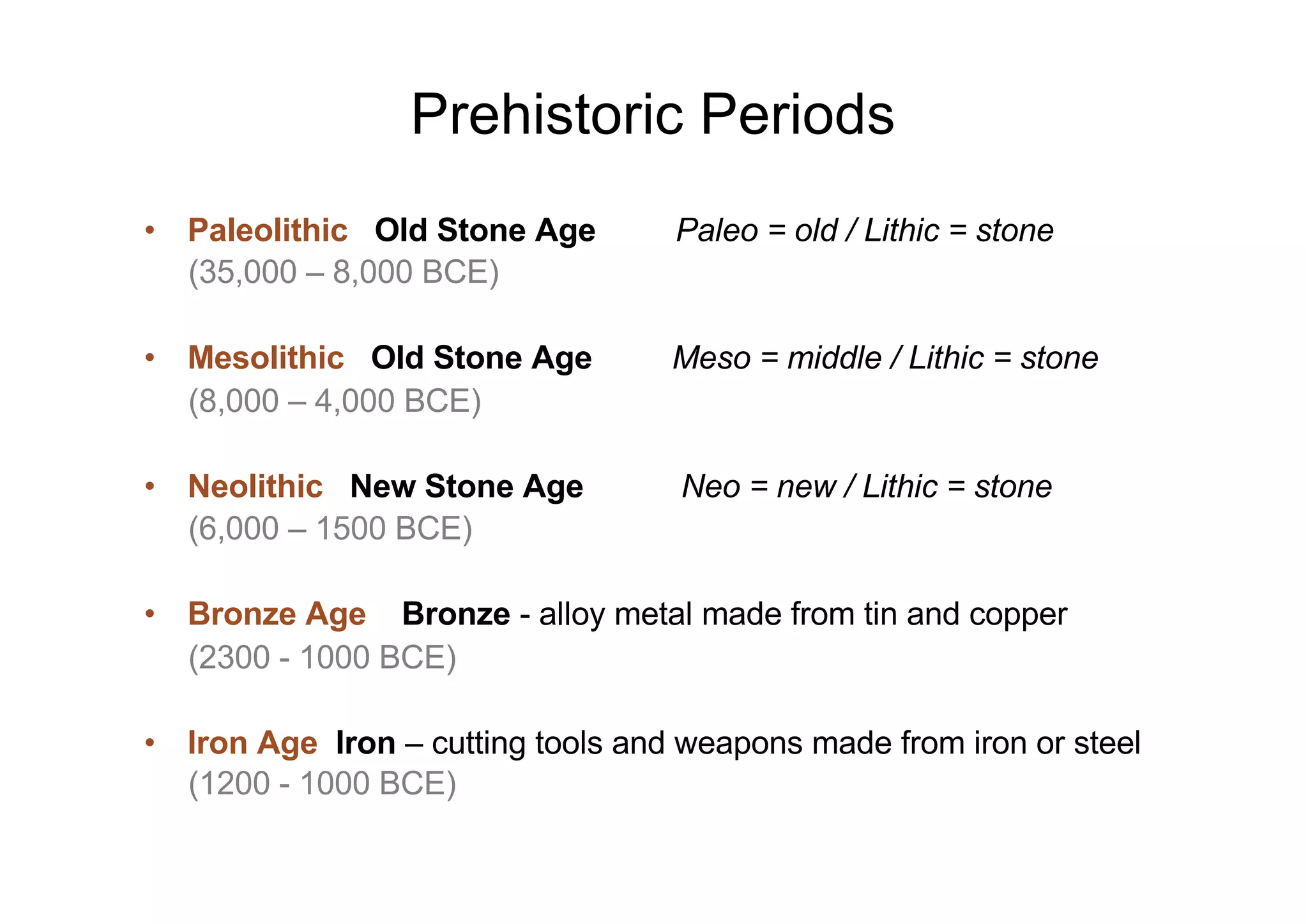 Prehistoric Periods

• Paleolithic Old Stone Age Paleo = old / Lithic = stone
(35,000 – 8,000 BCE)

• Mesolithic Old Stone Age Meso = middle / Lithic = stone
(8,000 – 4,000 BCE)

• Neolithic New Stone Age Neo = new / Lithic = stone
(6,000 – 1500 BCE)

• Bronze Age Bronze - alloy metal made from tin and copper
(2300 - 1000 BCE)

• Iron Age Iron – cutting tools and weapons made from iron or steel
(1200 - 1000 BCE)